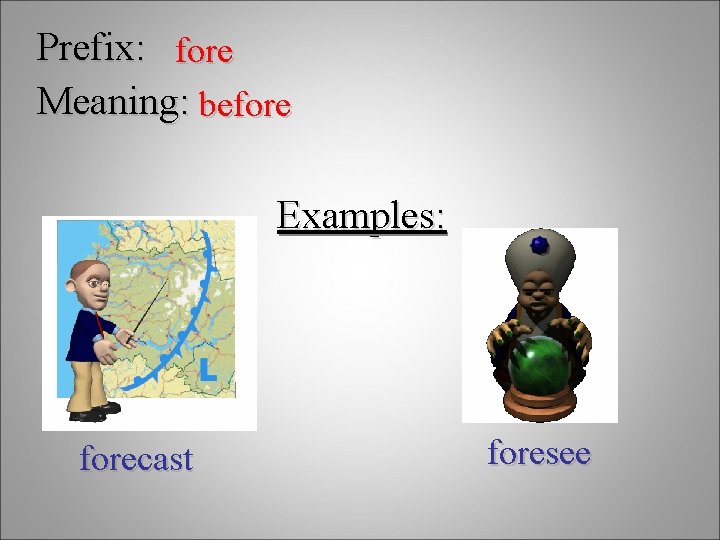 Prefix: fore
Meaning: before

Examples:

L

forecast

foresee